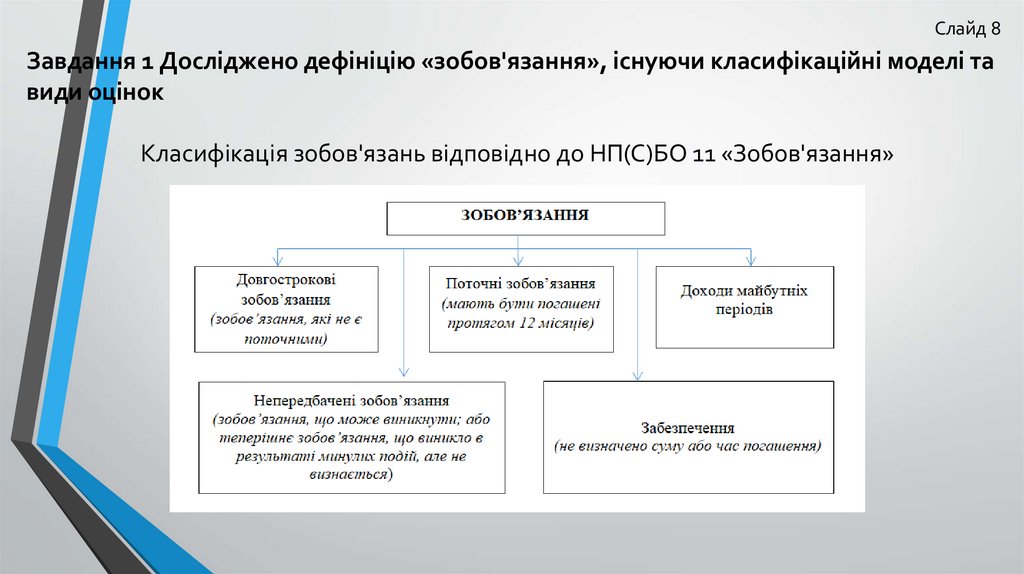 Слайд 8

Завдання 1 Досліджено дефініцію «зобов'язання», існуючи класифікаційні моделі та види оцінок

Класифікація зобов'язань відповідно до НП(С)БО 11 «Зобов'язання»

ЗОБОВ'ЯЗАННЯ

Довгострокові зобов'язання (зобов'язання, які не є поточними)

Поточні зобов'язання (мають бути погашені протягом 12 місяців)

Доходи майбутніх періодів

Непередбачені зобов'язання (зобов'язання, що може виникнути; або теперішнє зобов'язання, що виникло в результаті минулих подій, але не визнається)

Забезпечення (не визначено суму або час погашення)